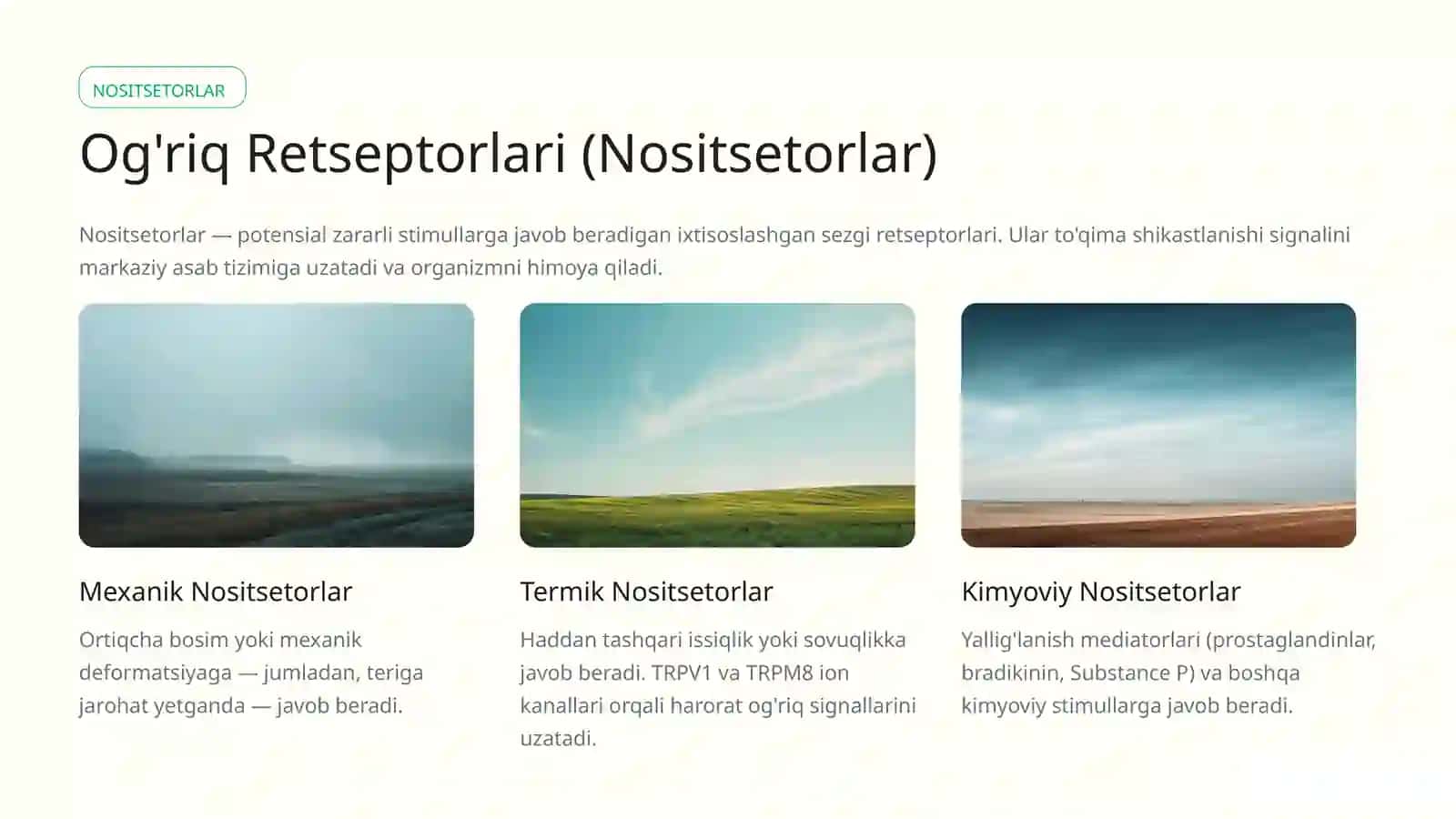 NOSITSETORLAR

Og'riq Retseptorlari (Nositsetorlar)

Nositsetorlar — potensial zararli stimullarga javob beradigan ixtisoslashgan sezgi retseptorlari. Ular to'qima shikastlanishi signalini markaziy asab tizimiga uzatadi va organizmni himoya qiladi.

Mexanik Nositsetorlar

Ortiqcha bosim yoki mexanik deformatsiyaga — jumladan, teriga jarohat yetganda — javob beradi.

Termik Nositsetorlar

Haddan tashqari issiqlik yoki sovuqlikka javob beradi. TRPV1 va TRPM8 ion kanallari orqali harorat og'riq signallarini uzatadi.

Kimyoviy Nositsetorlar

Yallig'lanish mediatorlari (prostaglandinlar, bradikinin, Substance P) va boshqa kimyoviy stimullarga javob beradi.